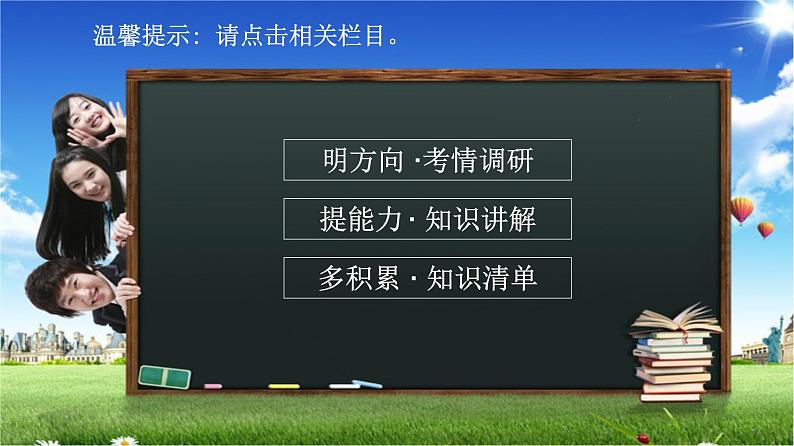 温馨提示：请点击相关栏目。

明方向 ·考情调研

提能力· 知识讲解

多积累 · 知识清单